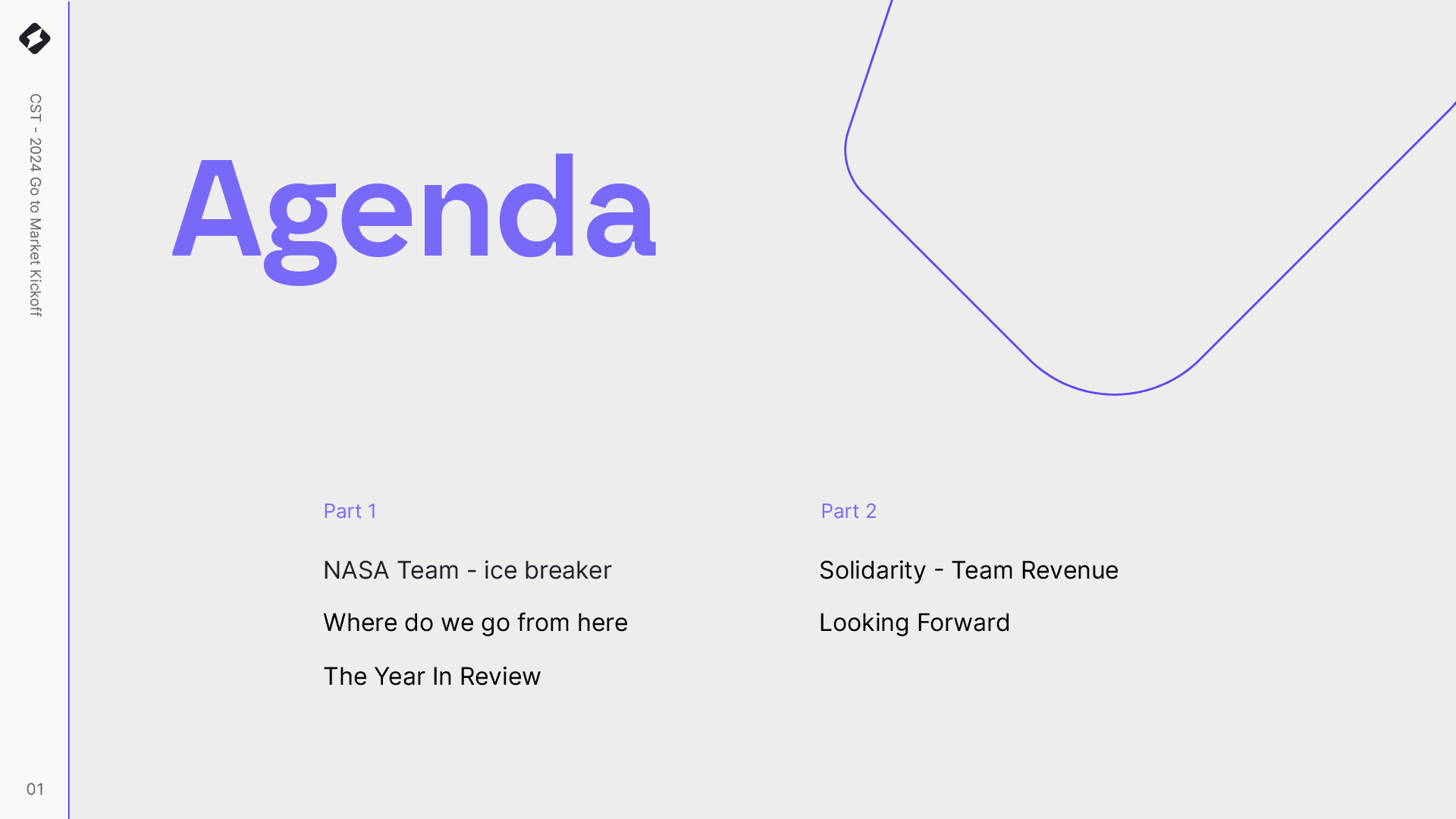 CST - 2024 Go to Market Kickoff

Agenda

Part 1

NASA Team - ice breaker

Where do we go from here

The Year In Review

Part 2

Solidarity - Team Revenue

Looking Forward

01